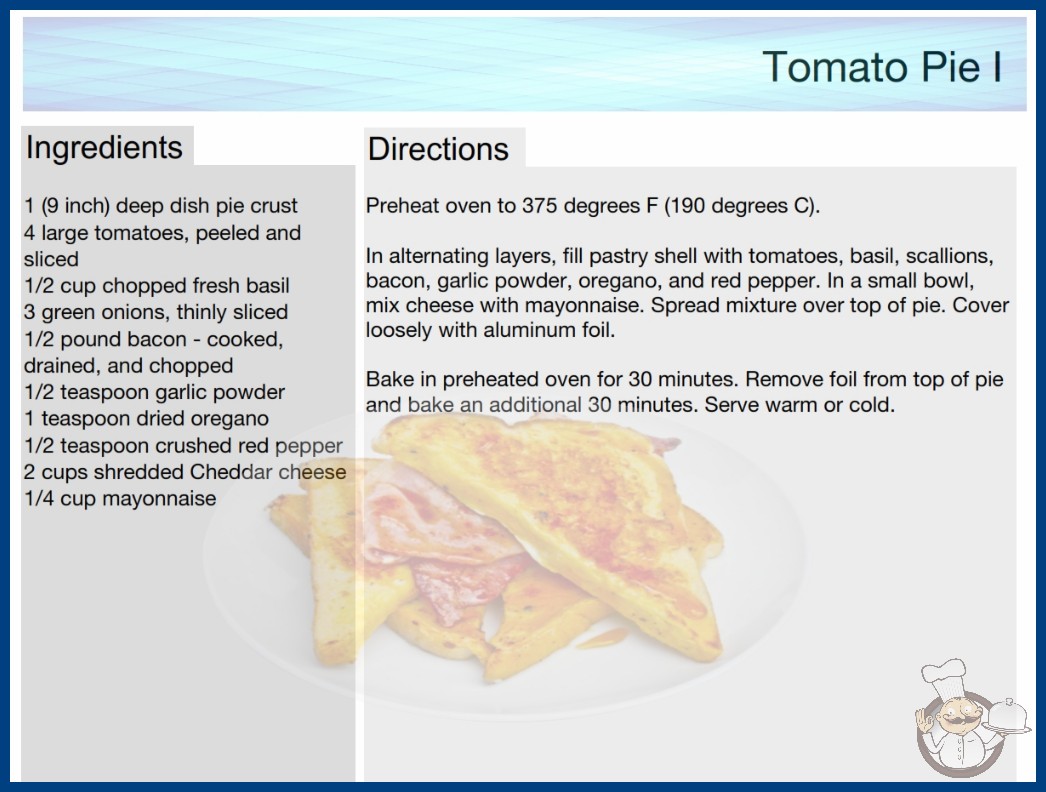 Tomato Pie I

Ingredients

1 (9 inch) deep dish pie crust
4 large tomatoes, peeled and sliced
1/2 cup chopped fresh basil
3 green onions, thinly sliced
1/2 pound bacon - cooked, drained, and chopped
1/2 teaspoon garlic powder
1 teaspoon dried oregano
1/2 teaspoon crushed red pepper
2 cups shredded Cheddar cheese
1/4 cup mayonnaise

Directions

Preheat oven to 375 degrees F (190 degrees C).

In alternating layers, fill pastry shell with tomatoes, basil, scallions, bacon, garlic powder, oregano, and red pepper. In a small bowl, mix cheese with mayonnaise. Spread mixture over top of pie. Cover loosely with aluminum foil.

Bake in preheated oven for 30 minutes. Remove foil from top of pie and bake an additional 30 minutes. Serve warm or cold.